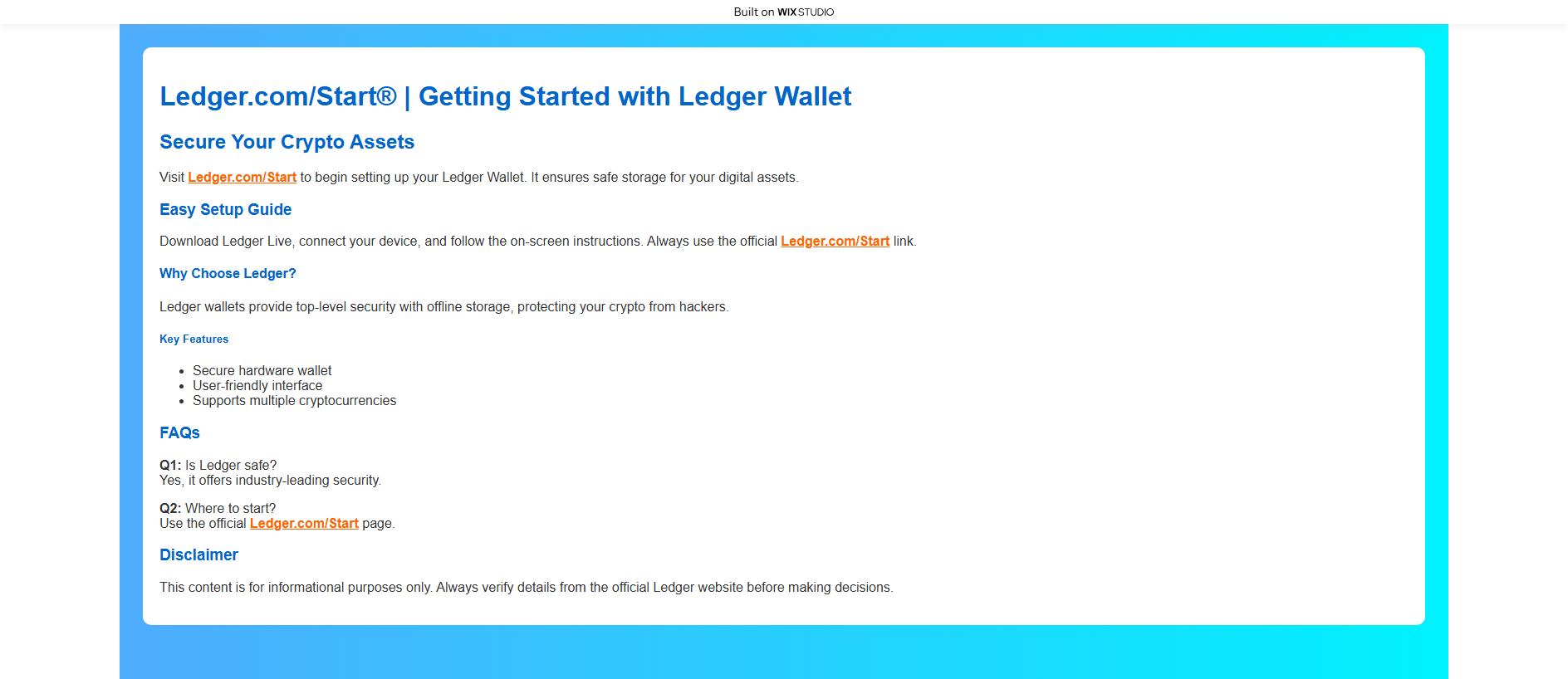 Built on WIX STUDIO

Ledger.com/Start® | Getting Started with Ledger Wallet

Secure Your Crypto Assets

Visit Ledger.com/Start to begin setting up your Ledger Wallet. It ensures safe storage for your digital assets.

Easy Setup Guide

Download Ledger Live, connect your device, and follow the on-screen instructions. Always use the official Ledger.com/Start link.

Why Choose Ledger?

Ledger wallets provide top-level security with offline storage, protecting your crypto from hackers.

Key Features

- Secure hardware wallet
- User-friendly interface
- Supports multiple cryptocurrencies

FAQs

Q1: Is Ledger safe?
Yes, it offers industry-leading security.

Q2: Where to start?
Use the official Ledger.com/Start page.

Disclaimer

This content is for informational purposes only. Always verify details from the official Ledger website before making decisions.